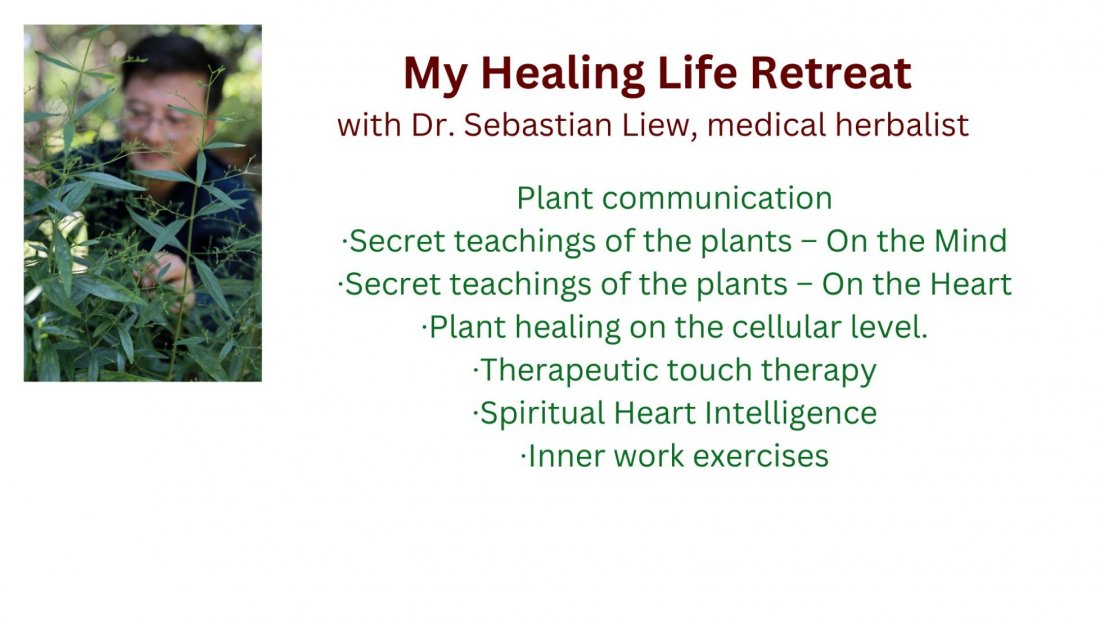 My Healing Life Retreat
with Dr. Sebastian Liew, medical herbalist

Plant communication
·Secret teachings of the plants – On the Mind
·Secret teachings of the plants – On the Heart
·Plant healing on the cellular level.
·Therapeutic touch therapy
·Spiritual Heart Intelligence
·Inner work exercises